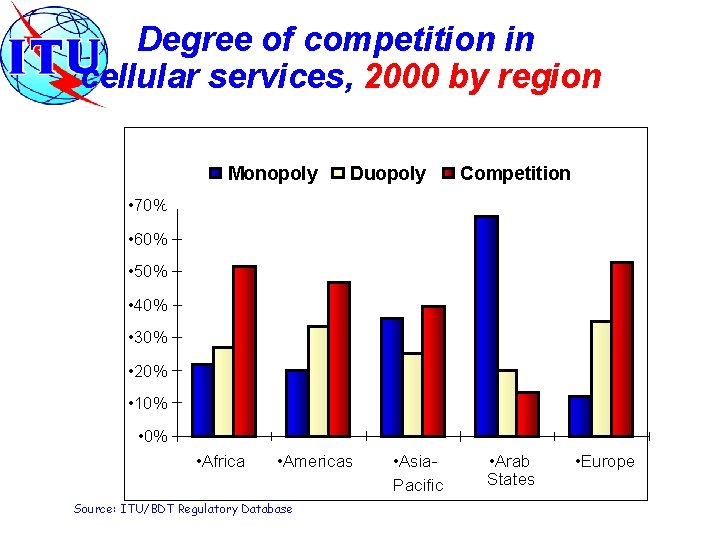 ITU

Degree of competition in cellular services, 2000 by region

Monopoly Duopoly Competition

•70%
•60%
•50%
•40%
•30%
•20%
•10%
•0%

•Africa •Americas •Asia-Pacific •Arab States •Europe

Source: ITU/BDT Regulatory Database